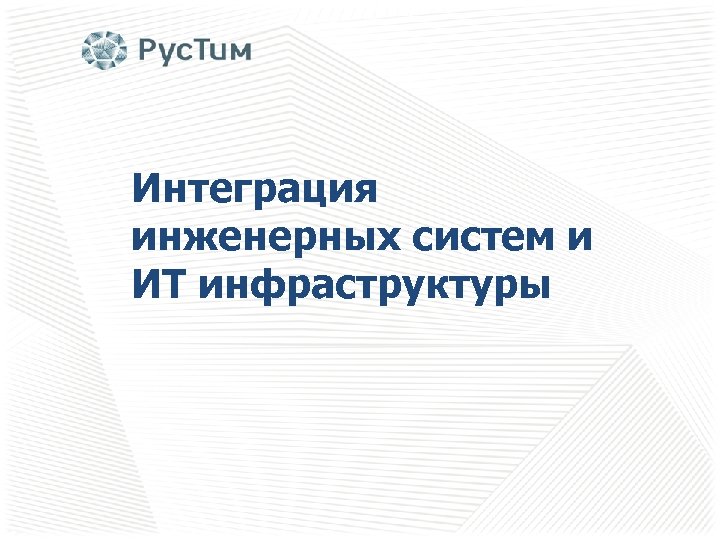 РусТим

Интеграция инженерных систем и ИТ инфраструктуры